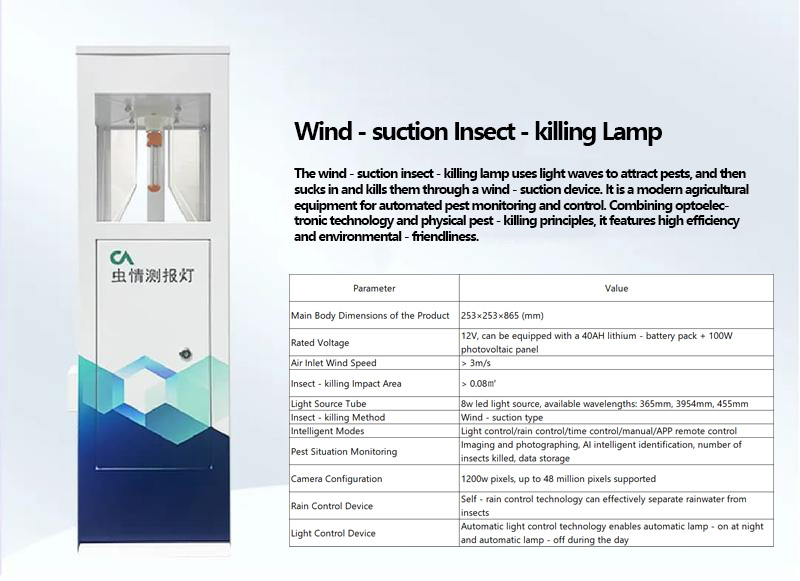 CA
虫情测报灯

Wind - suction Insect - killing Lamp

The wind - suction insect - killing lamp uses light waves to attract pests, and then sucks in and kills them through a wind - suction device. It is a modern agricultural equipment for automated pest monitoring and control. Combining optoelectronic technology and physical pest - killing principles, it features high efficiency and environmental - friendliness.

| Parameter | Value |
|---|---|
| Main Body Dimensions of the Product | 253×253×865 (mm) |
| Rated Voltage | 12V, can be equipped with a 40AH lithium - battery pack + 100W photovoltaic panel |
| Air Inlet Wind Speed | > 3m/s |
| Insect - killing Impact Area | > 0.08㎡ |
| Light Source Tube | 8w led light source, available wavelengths: 365mm, 3954mm, 455mm |
| Insect - killing Method | Wind - suction type |
| Intelligent Modes | Light control/rain control/time control/manual/APP remote control |
| Pest Situation Monitoring | Imaging and photographing, AI intelligent identification, number of insects killed, data storage |
| Camera Configuration | 1200w pixels, up to 48 million pixels supported |
| Rain Control Device | Self - rain control technology can effectively separate rainwater from insects |
| Light Control Device | Automatic light control technology enables automatic lamp - on at night and automatic lamp - off during the day |